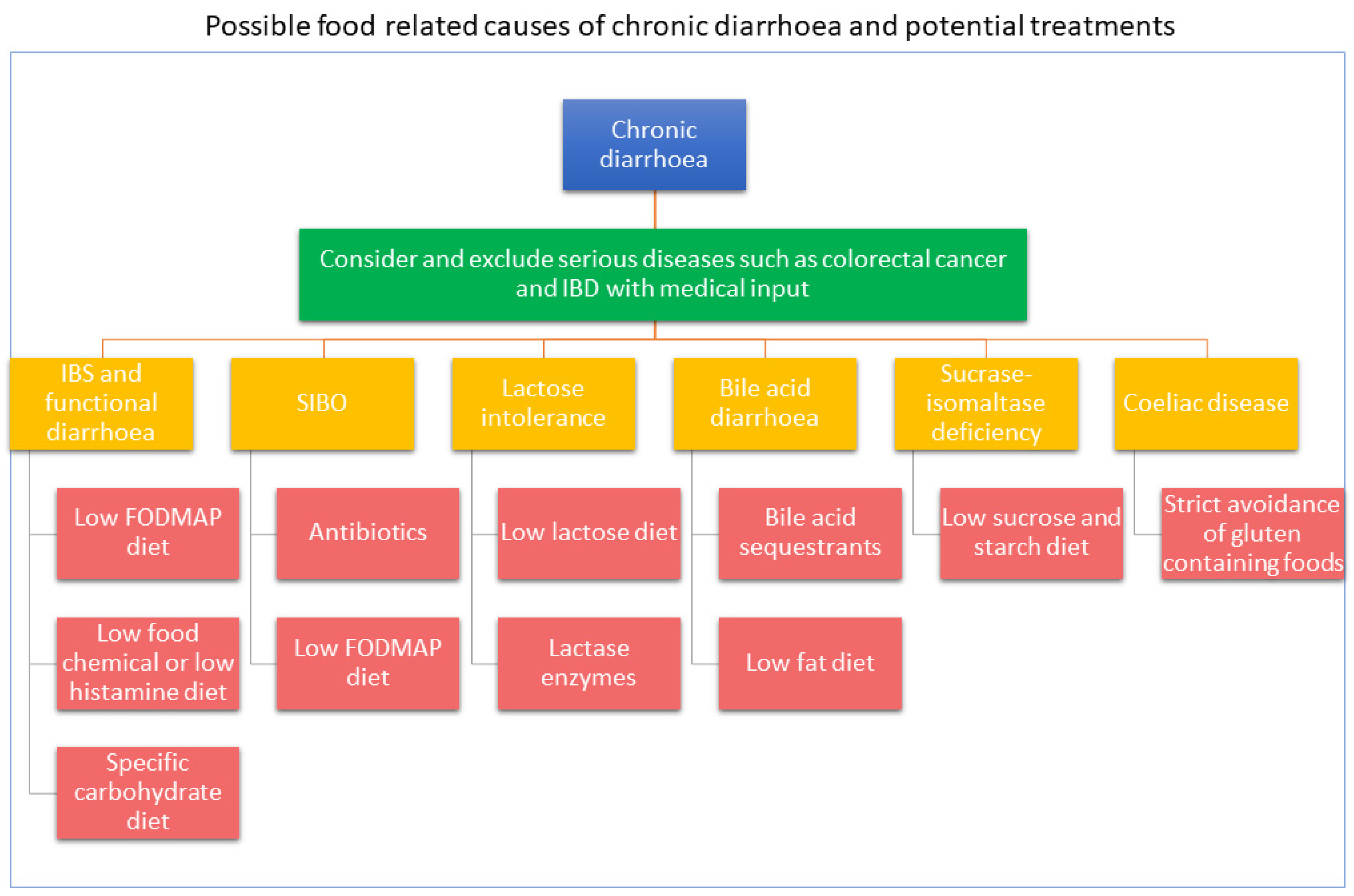 Possible food related causes of chronic diarrhoea and potential treatments

Chronic diarrhoea

Consider and exclude serious diseases such as colorectal cancer and IBD with medical input

IBS and functional diarrhoea

Low FODMAP diet

Low food chemical or low histamine diet

Specific carbohydrate diet

SIBO

Antibiotics

Low FODMAP diet

Lactose intolerance

Low lactose diet

Lactase enzymes

Bile acid diarrhoea

Bile acid sequestrants

Low fat diet

Sucrase-isomaltase deficiency

Low sucrose and starch diet

Coeliac disease

Strict avoidance of gluten containing foods